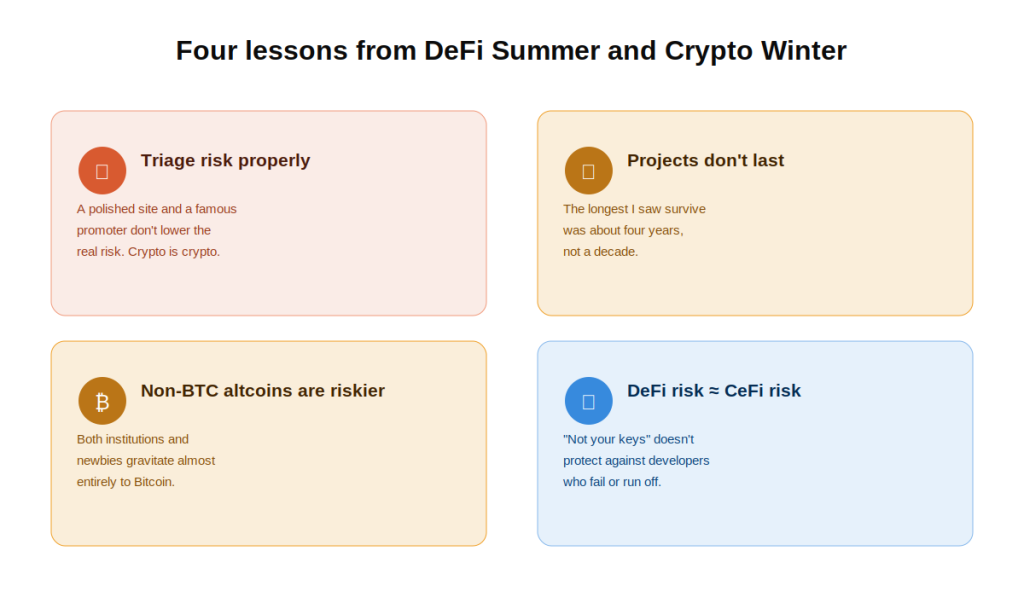 Four lessons from DeFi Summer and Crypto Winter

Triage risk properly

A polished site and a famous promoter don't lower the real risk. Crypto is crypto.

Projects don't last

The longest I saw survive was about four years, not a decade.

₿

Non-BTC altcoins are riskier

Both institutions and newbies gravitate almost entirely to Bitcoin.

DeFi risk ≈ CeFi risk

"Not your keys" doesn't protect against developers who fail or run off.